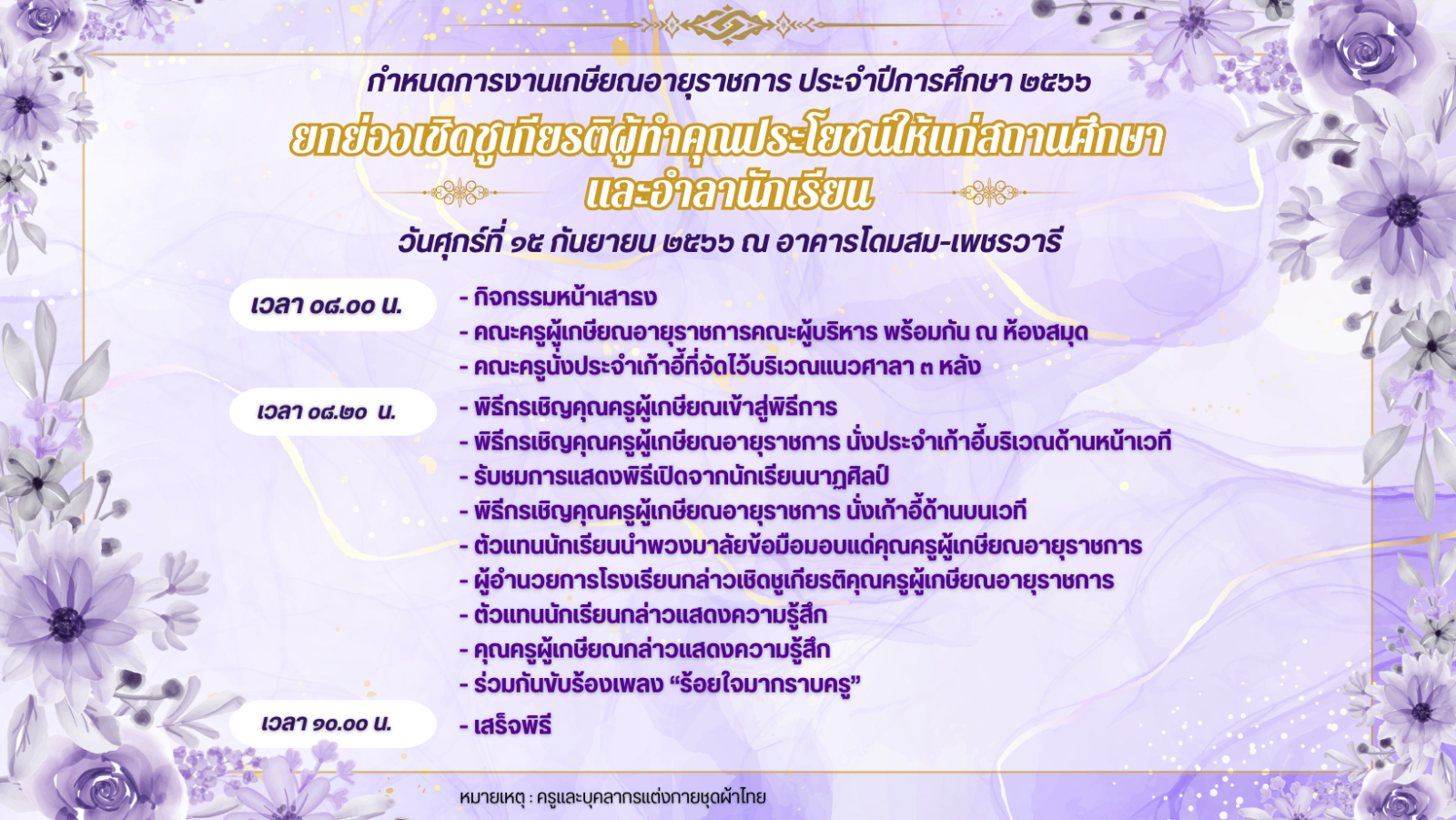 กำหนดการงานเกษียณอายุราชการ ประจำปีการศึกษา ๒๕๖๖

ยกย่องเชิดชูเกียรติผู้ทำคุณประโยชน์ให้แก่สถานศึกษา และอำลานักเรียน

วันศุกร์ที่ ๑๕ กันยายน ๒๕๖๖ ณ อาคารโดมสม-เพชรวารี

เวลา ๐๘.๐๐ น.

- กิจกรรมหน้าเสาธง
- คณะครูผู้เกษียณอายุราชการคณะผู้บริหาร พร้อมกัน ณ ห้องสมุด
- คณะครูนั่งประจำเก้าอี้ที่จัดไว้บริเวณแนวศาลา ๓ หลัง

เวลา ๐๘.๒๐ น.

- พิธีกรเชิญคุณครูผู้เกษียณเข้าสู่พิธีการ
- พิธีกรเชิญคุณครูผู้เกษียณอายุราชการ นั่งประจำเก้าอี้บริเวณด้านหน้าเวที
- รับชมการแสดงพิธีเปิดจากนักเรียนนาฏศิลป์
- พิธีกรเชิญคุณครูผู้เกษียณอายุราชการ นั่งเก้าอี้ด้านบนเวที
- ตัวแทนนักเรียนนำพวงมาลัยข้อมือมอบแด่คุณครูผู้เกษียณอายุราชการ
- ผู้อำนวยการโรงเรียนกล่าวเชิดชูเกียรติคุณครูผู้เกษียณอายุราชการ
- ตัวแทนนักเรียนกล่าวแสดงความรู้สึก
- คุณครูผู้เกษียณกล่าวแสดงความรู้สึก
- ร่วมกันขับร้องเพลง “ร้อยใจมากราบครู”

เวลา ๑๐.๐๐ น.

- เสร็จพิธี

หมายเหตุ : ครูและบุคลากรแต่งกายชุดผ้าไทย